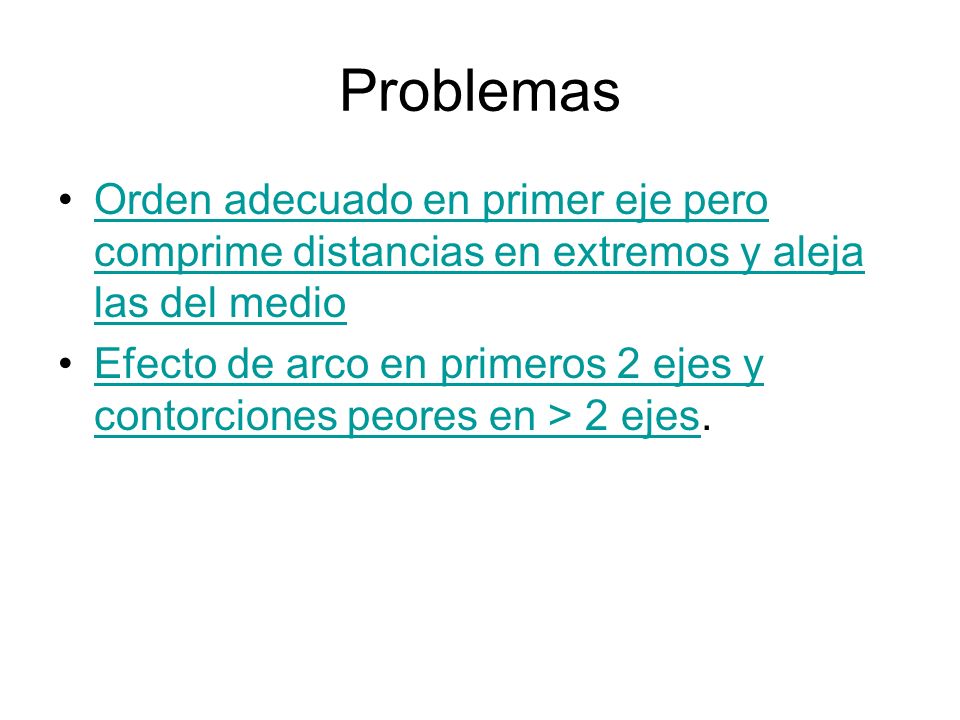 Problemas

• Orden adecuado en primer eje pero comprime distancias en extremos y aleja las del medio

• Efecto de arco en primeros 2 ejes y contorciones peores en > 2 ejes.